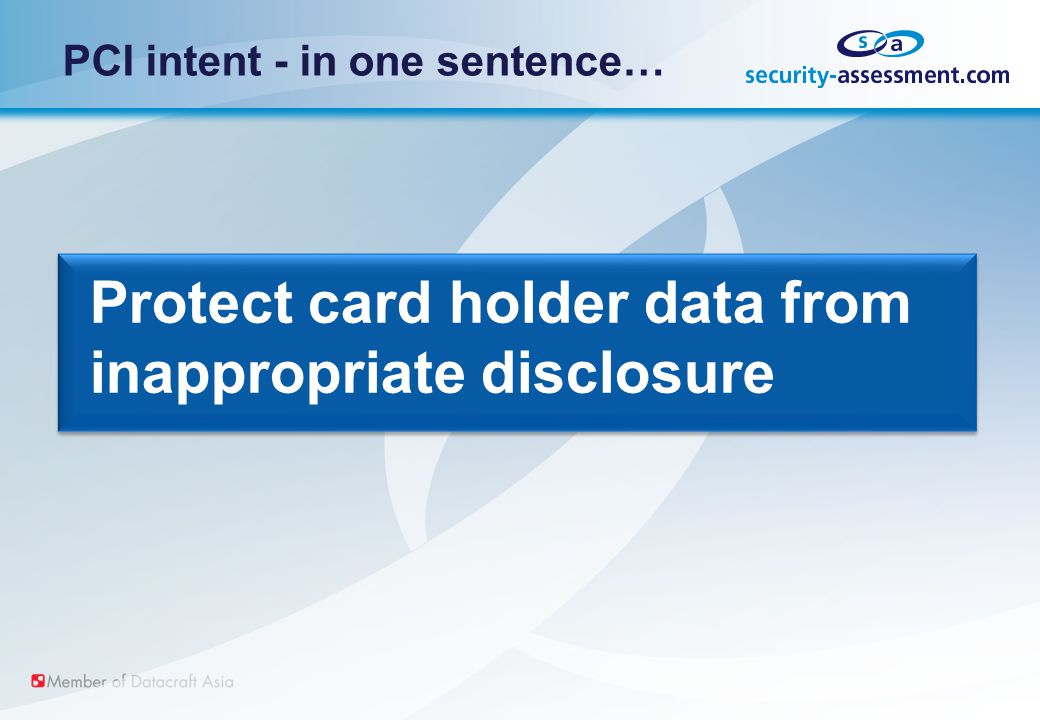 PCI intent - in one sentence…

s a
security-assessment.com

Protect card holder data from inappropriate disclosure

Member of Datacraft Asia